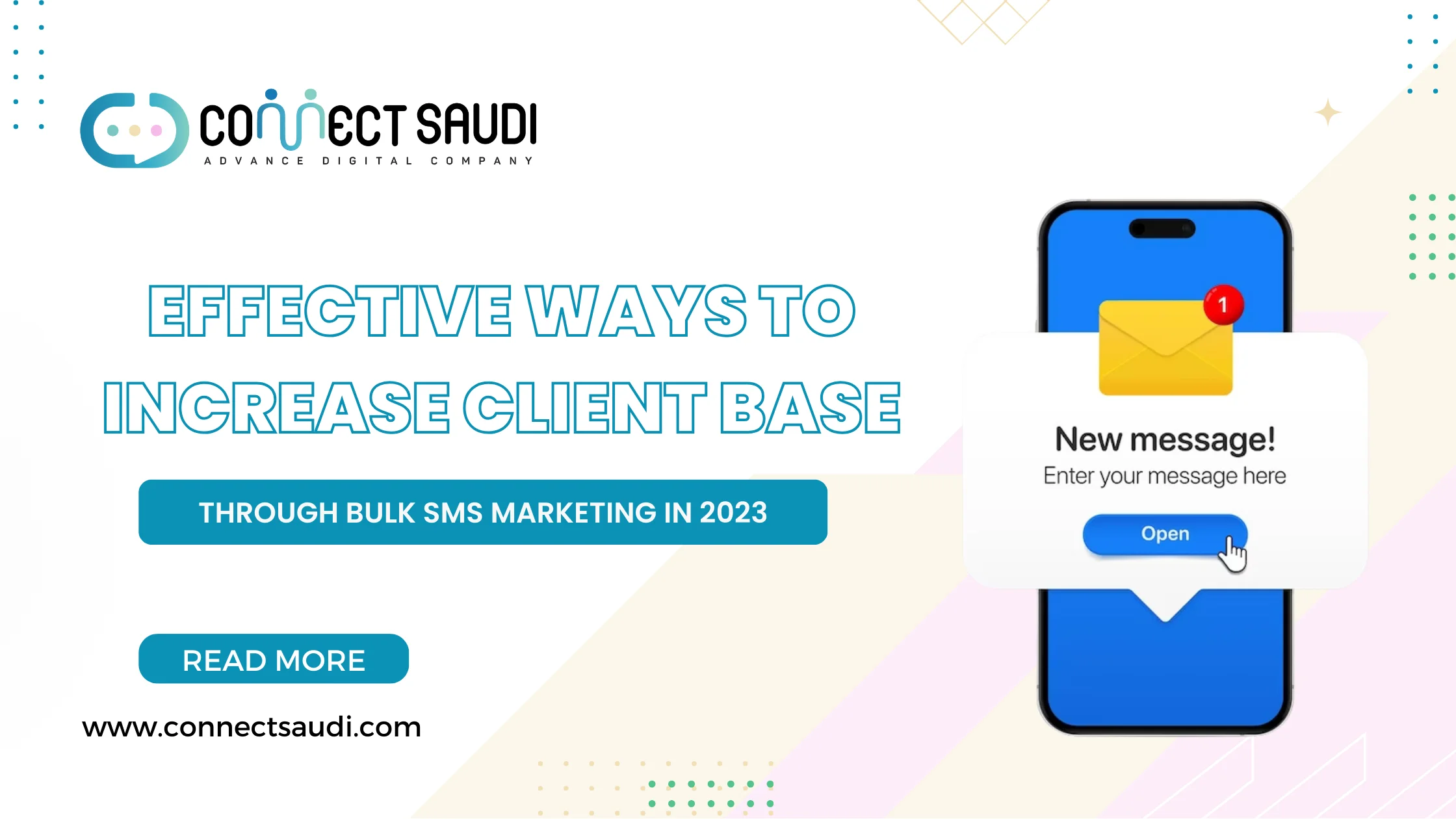 CONNECT SAUDI
ADVANCE DIGITAL COMPANY

EFFECTIVE WAYS TO INCREASE CLIENT BASE

THROUGH BULK SMS MARKETING IN 2023

READ MORE

www.connectsaudi.com

1

New message!
Enter your message here

Open